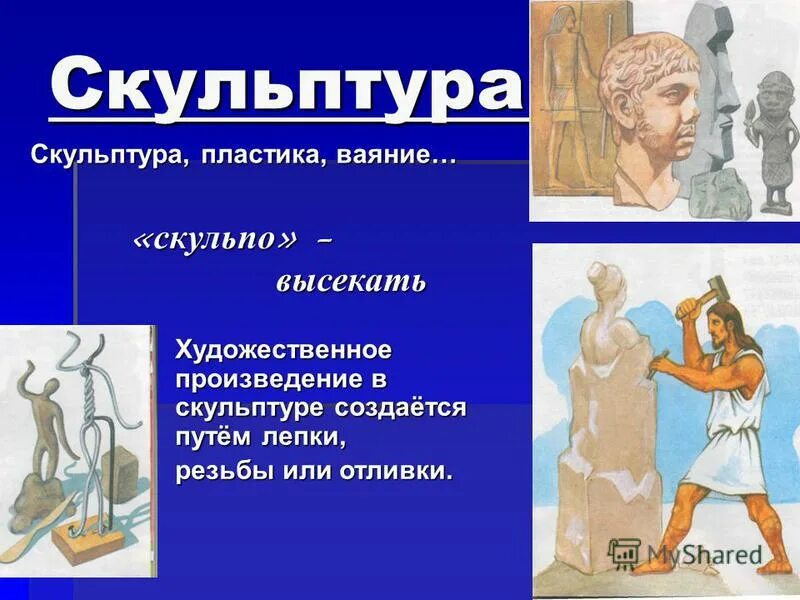 Скульптура

Скульптура, пластика, ваяние…

«скульпо» – высекать

Художественное произведение в скульптуре создаётся путём лепки,
резьбы или отливки.

MyShared